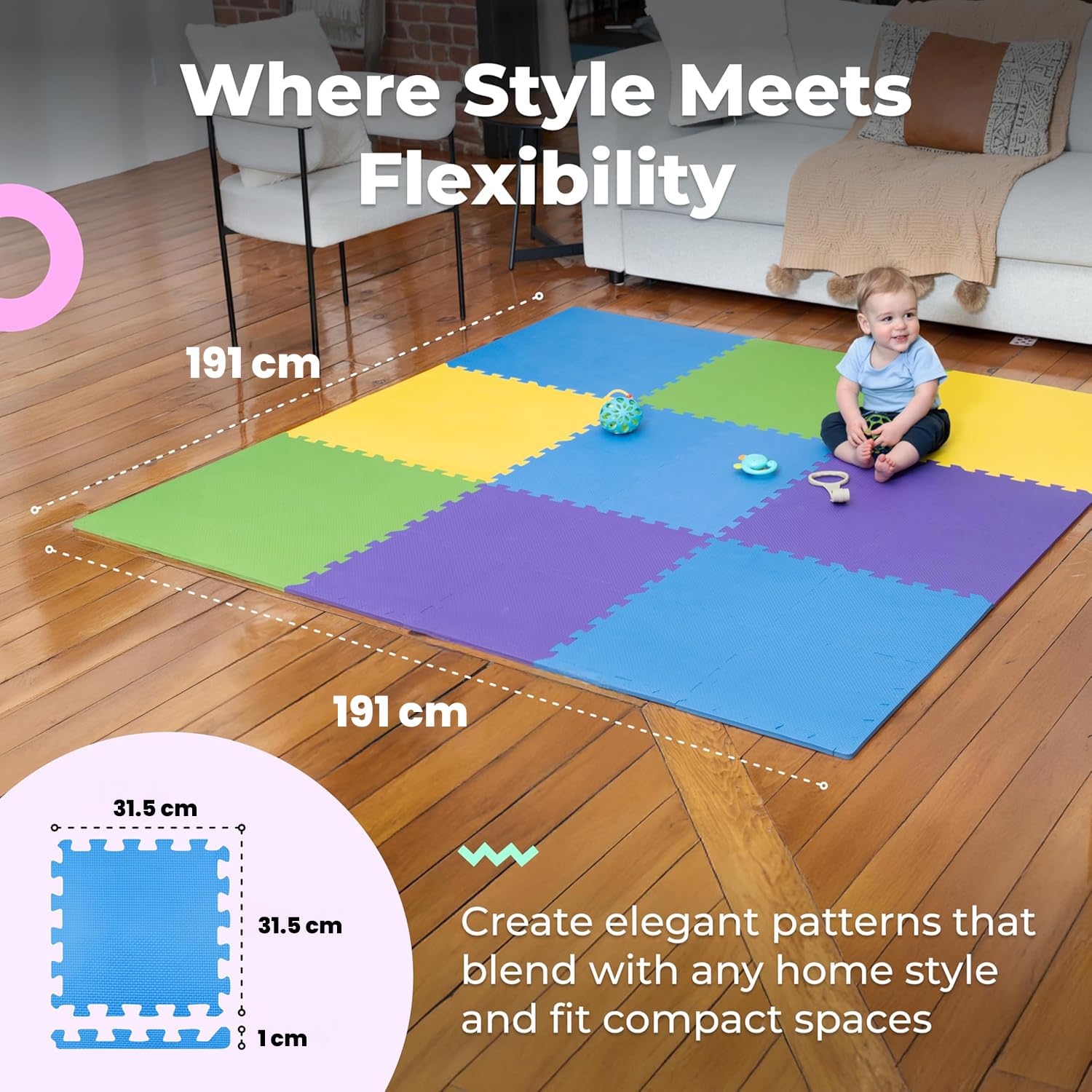 Where Style Meets Flexibility

191 cm

191 cm

31.5 cm

31.5 cm

1 cm

Create elegant patterns that blend with any home style and fit compact spaces